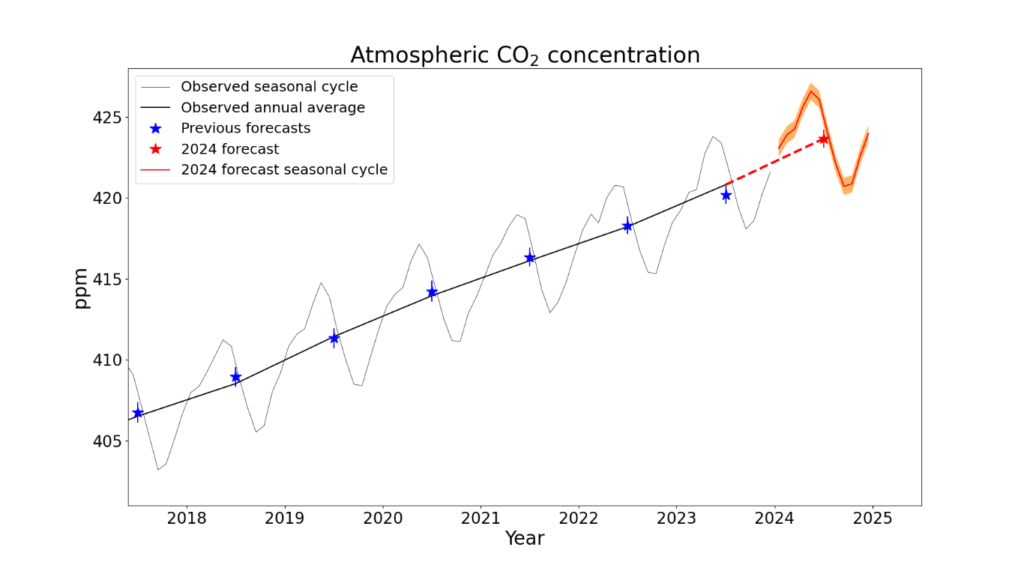 Atmospheric $CO_2$ concentration

Observed seasonal cycle
Observed annual average
Previous forecasts
2024 forecast
2024 forecast seasonal cycle

ppm

425
420
415
410
405

2018
2019
2020
2021
2022
2023
2024
2025

Year